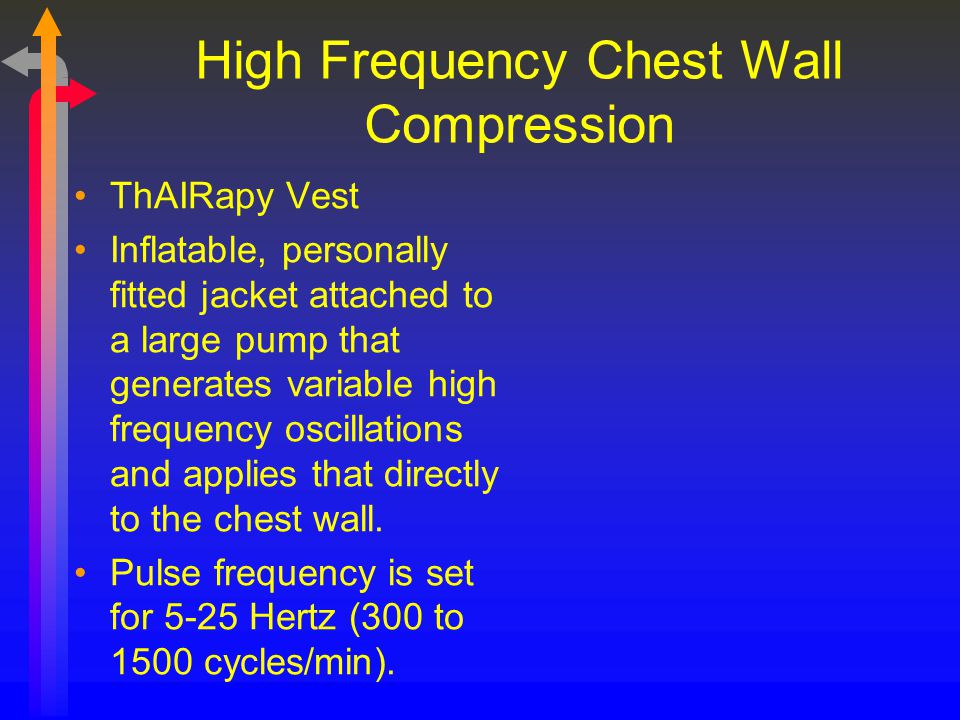 High Frequency Chest Wall Compression

• ThAIRapy Vest
• Inflatable, personally fitted jacket attached to a large pump that generates variable high frequency oscillations and applies that directly to the chest wall.
• Pulse frequency is set for 5-25 Hertz (300 to 1500 cycles/min).